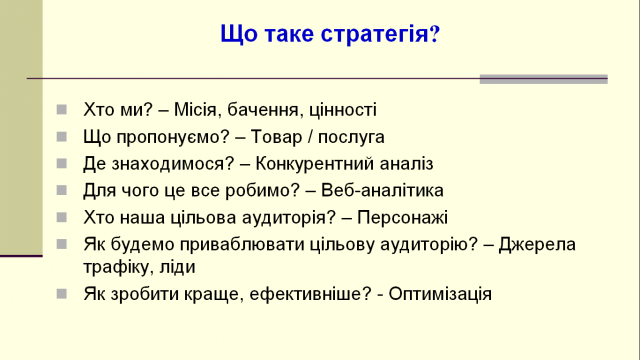 Що таке стратегія?

Хто ми? – Місія, бачення, цінності

Що пропонуємо? – Товар / послуга

Де знаходимося? – Конкурентний аналіз

Для чого це все робимо? – Веб-аналітика

Хто наша цільова аудиторія? – Персонажі

Як будемо приваблювати цільову аудиторію? – Джерела трафіку, ліди

Як зробити краще, ефективніше? - Оптимізація